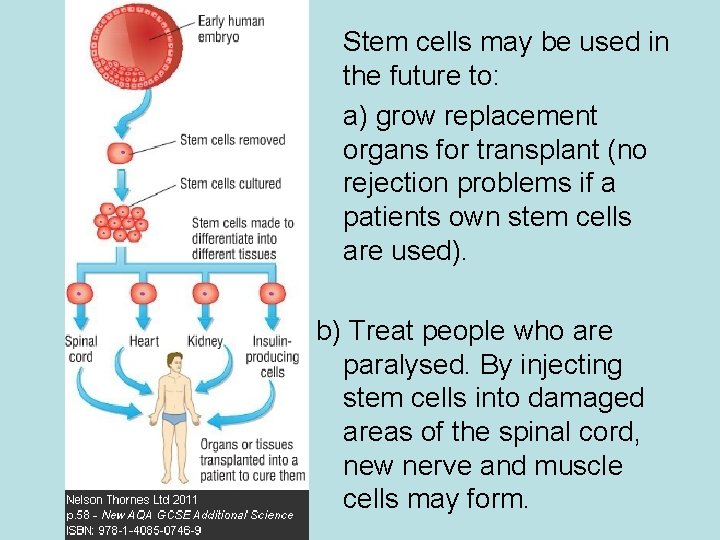 Early human embryo

Stem cells removed

Stem cells cultured

Stem cells made to differentiate into different tissues

Spinal cord

Heart

Kidney

Insulin-producing cells

Organs or tissues transplanted into a patient to cure them

Nelson Thornes Ltd 2011
p.58 - New AQA GCSE Additional Science
ISBN: 978-1-4085-0746-9

Stem cells may be used in the future to:

a) grow replacement organs for transplant (no rejection problems if a patients own stem cells are used).

b) Treat people who are paralysed. By injecting stem cells into damaged areas of the spinal cord, new nerve and muscle cells may form.